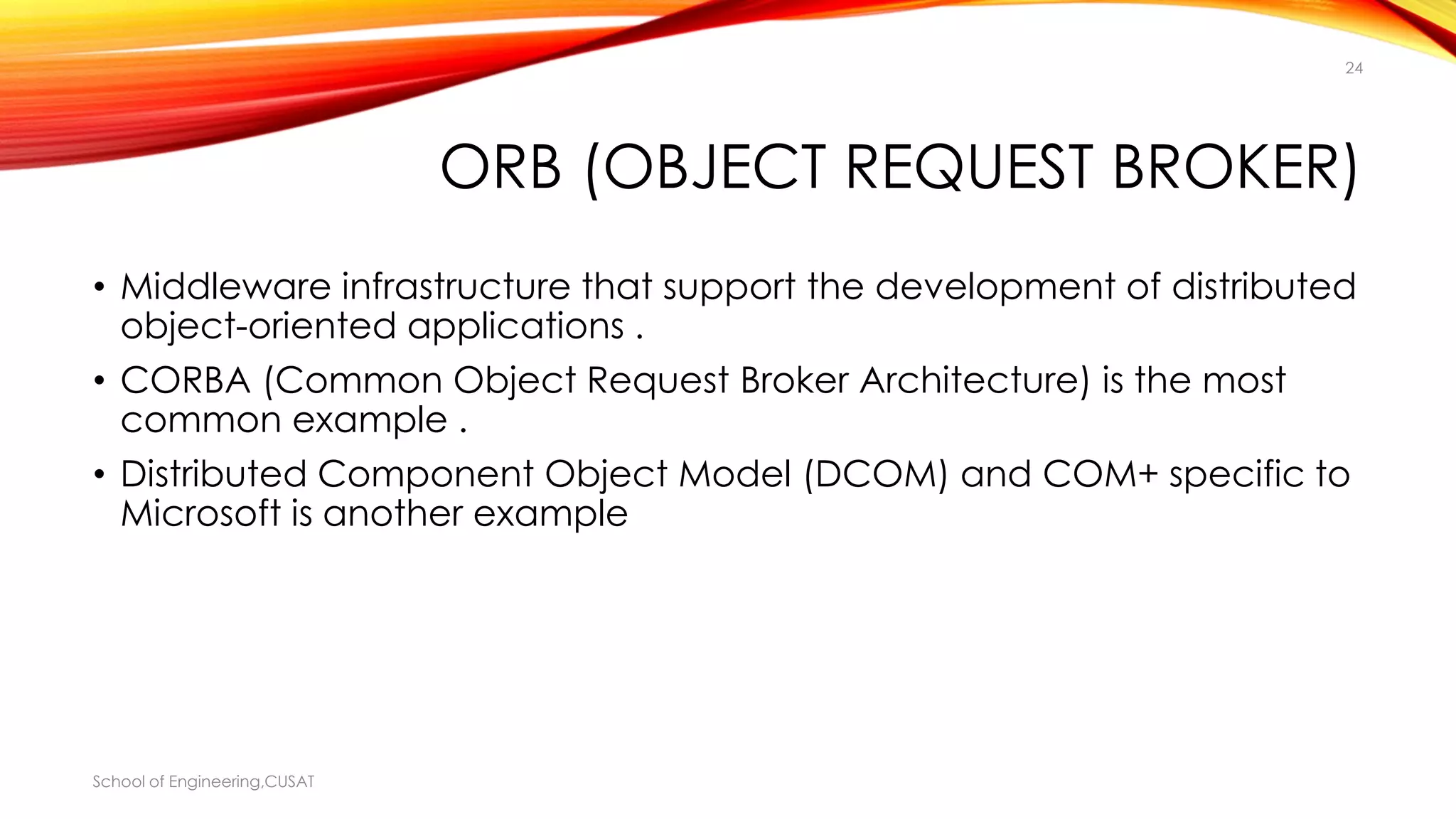 24

ORB (OBJECT REQUEST BROKER)

• Middleware infrastructure that support the development of distributed object-oriented applications .

• CORBA (Common Object Request Broker Architecture) is the most common example .

• Distributed Component Object Model (DCOM) and COM+ specific to Microsoft is another example

School of Engineering,CUSAT